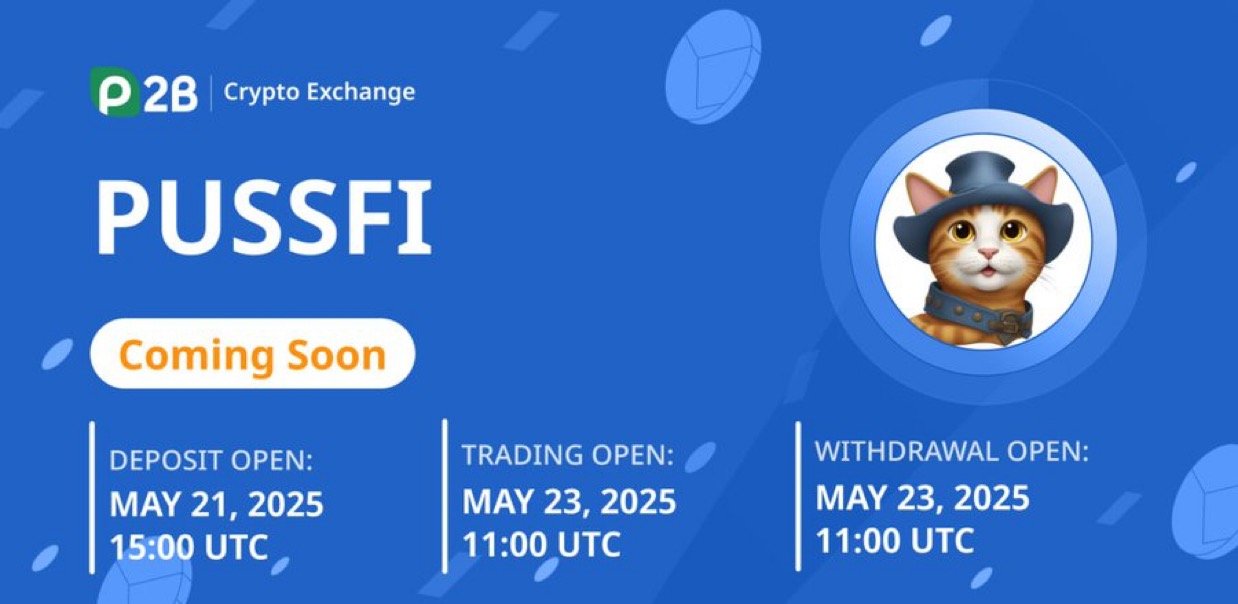 P2B | Crypto Exchange

PUSSFI

Coming Soon

DEPOSIT OPEN:
MAY 21, 2025
15:00 UTC

TRADING OPEN:
MAY 23, 2025
11:00 UTC

WITHDRAWAL OPEN:
MAY 23, 2025
11:00 UTC